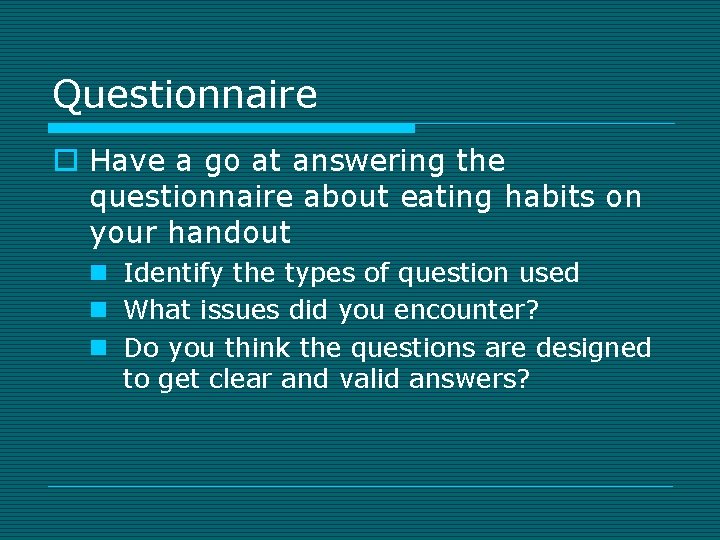 Questionnaire

Have a go at answering the questionnaire about eating habits on your handout

Identify the types of question used

What issues did you encounter?

Do you think the questions are designed to get clear and valid answers?